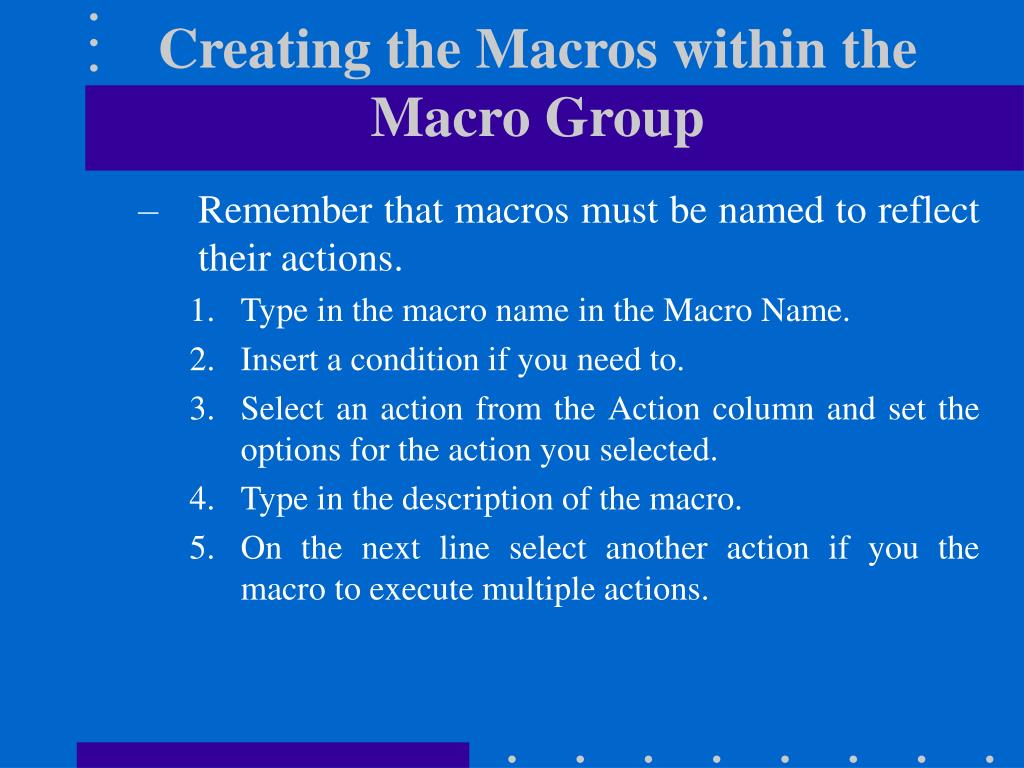 Creating the Macros within the Macro Group

– Remember that macros must be named to reflect their actions.

1. Type in the macro name in the Macro Name.
2. Insert a condition if you need to.
3. Select an action from the Action column and set the options for the action you selected.
4. Type in the description of the macro.
5. On the next line select another action if you the macro to execute multiple actions.